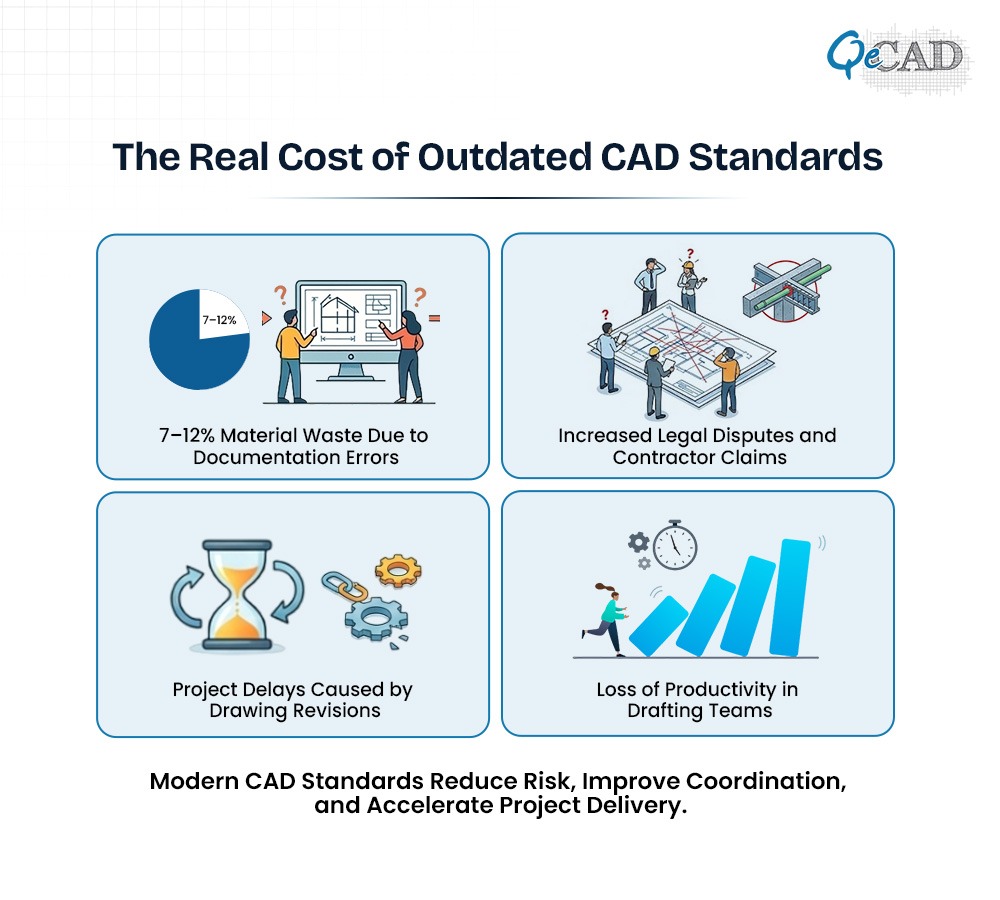 QeCAD

The Real Cost of Outdated CAD Standards

7–12%

7–12% Material Waste Due to Documentation Errors

Increased Legal Disputes and Contractor Claims

Project Delays Caused by Drawing Revisions

Loss of Productivity in Drafting Teams

Modern CAD Standards Reduce Risk, Improve Coordination, and Accelerate Project Delivery.